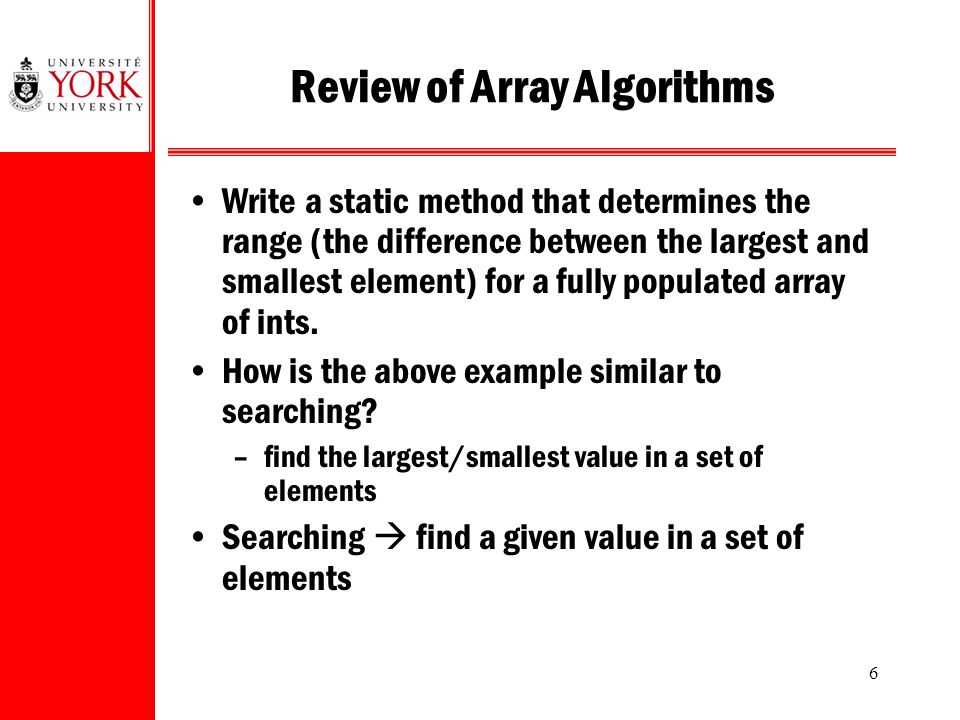 UNIVERSITÉ YORK UNIVERSITY

Review of Array Algorithms

• Write a static method that determines the range (the difference between the largest and smallest element) for a fully populated array of ints.

• How is the above example similar to searching?

– find the largest/smallest value in a set of elements

• Searching → find a given value in a set of elements

6